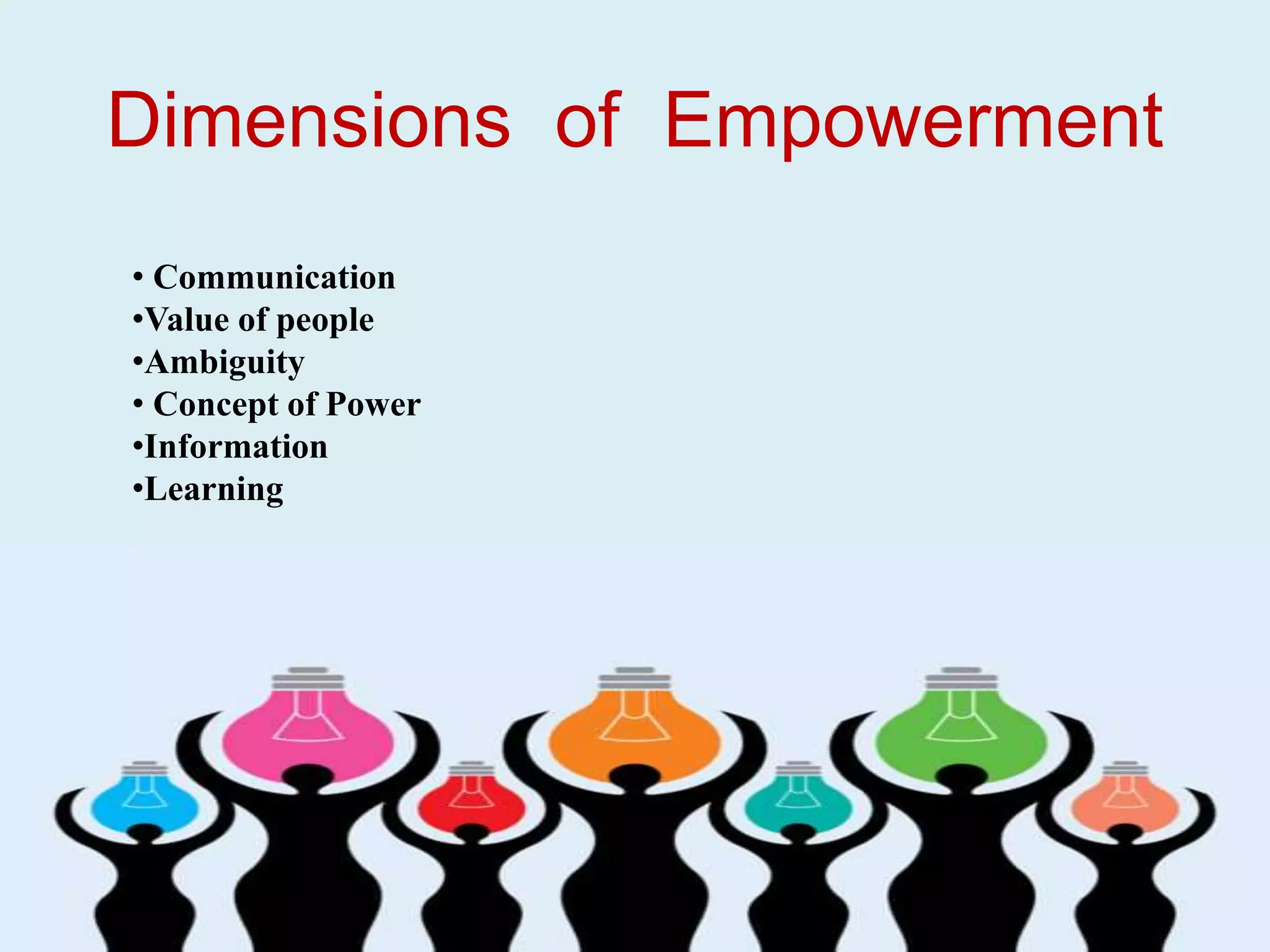 Dimensions of Empowerment

• Communication
•Value of people
•Ambiguity
• Concept of Power
•Information
•Learning